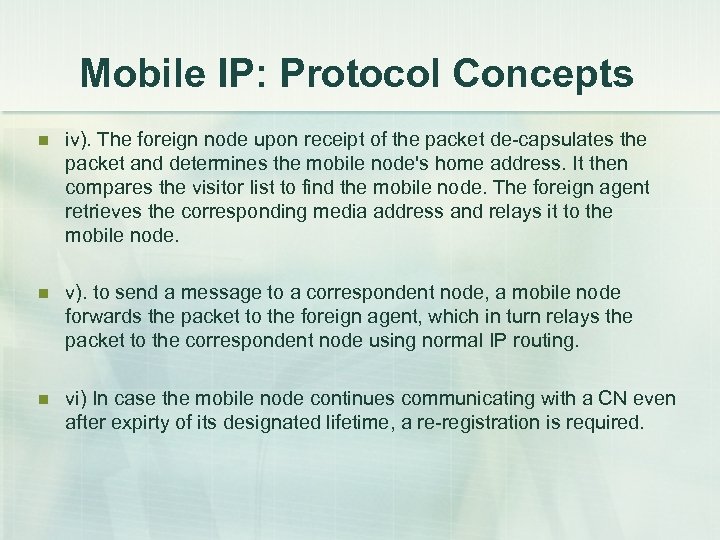 Mobile IP: Protocol Concepts

iv). The foreign node upon receipt of the packet de-capsulates the packet and determines the mobile node's home address. It then compares the visitor list to find the mobile node. The foreign agent retrieves the corresponding media address and relays it to the mobile node.

v). to send a message to a correspondent node, a mobile node forwards the packet to the foreign agent, which in turn relays the packet to the correspondent node using normal IP routing.

vi) In case the mobile node continues communicating with a CN even after expirty of its designated lifetime, a re-registration is required.